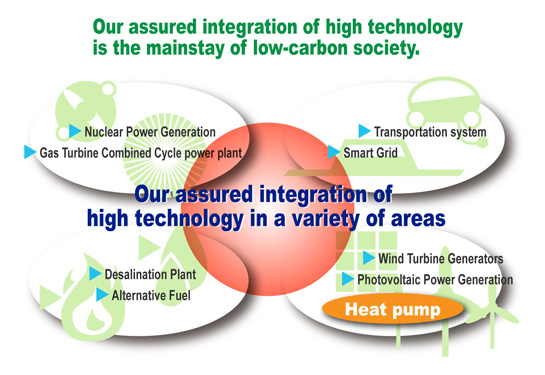 Our assured integration of high technology is the mainstay of low-carbon society.

Nuclear Power Generation
Gas Turbine Combined Cycle power plant

Transportation system
Smart Grid

Our assured integration of high technology in a variety of areas

Desalination Plant
Alternative Fuel

Wind Turbine Generators
Photovoltaic Power Generation
Heat pump